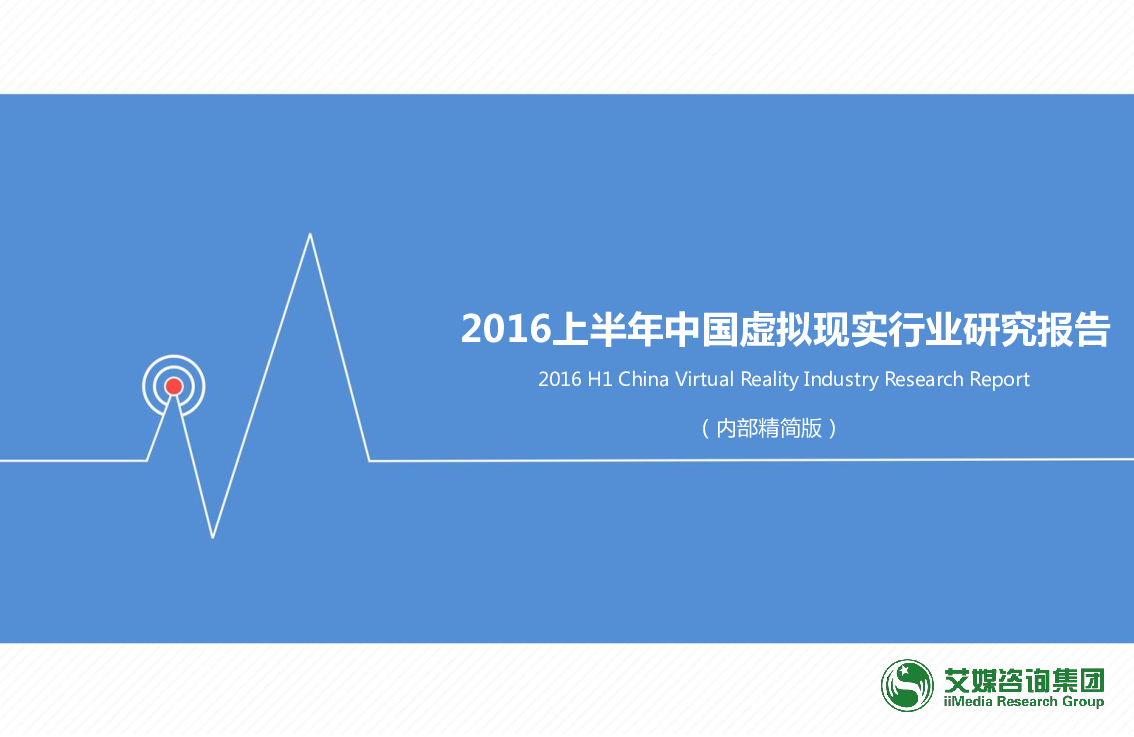 2016上半年中国虚拟现实行业研究报告

2016 H1 China Virtual Reality Industry Research Report

（内部精简版）

艾媒咨询集团
iiMedia Research Group